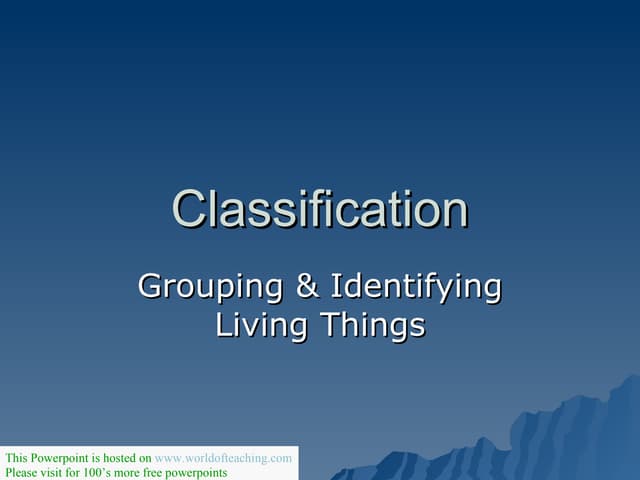 Classification

Grouping & Identifying Living Things

This Powerpoint is hosted on www.worldofteaching.com
Please visit for 100's more free powerpoints